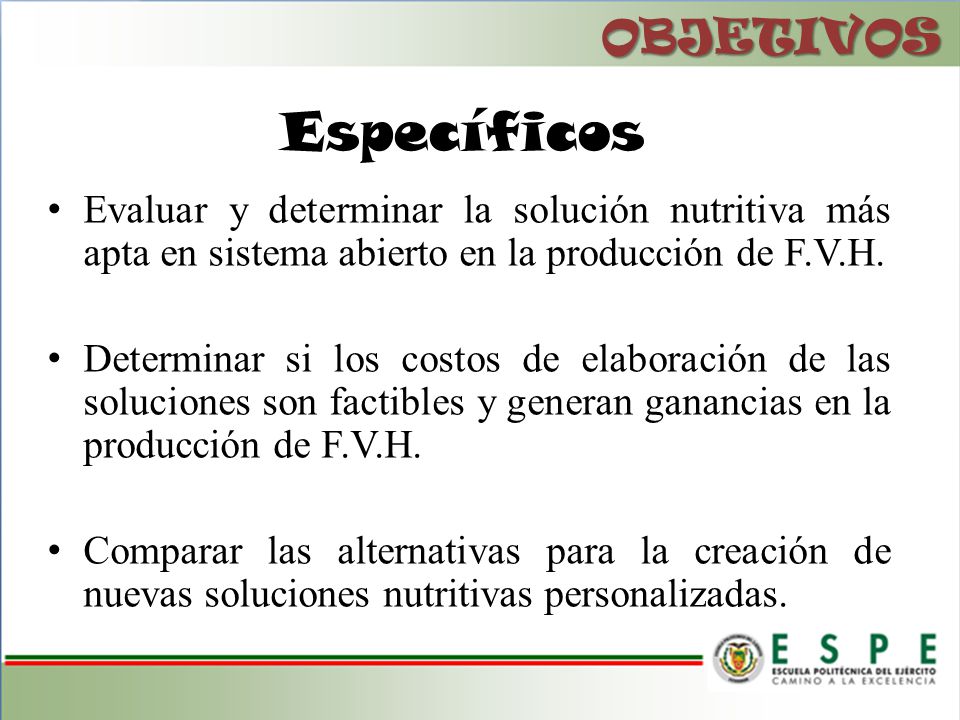 OBJETIVOS

Específicos

• Evaluar y determinar la solución nutritiva más apta en sistema abierto en la producción de F.V.H.

• Determinar si los costos de elaboración de las soluciones son factibles y generan ganancias en la producción de F.V.H.

• Comparar las alternativas para la creación de nuevas soluciones nutritivas personalizadas.

ESPE
ESCUELA POLITÉCNICA DEL EJÉRCITO
CAMINO A LA EXCELENCIA